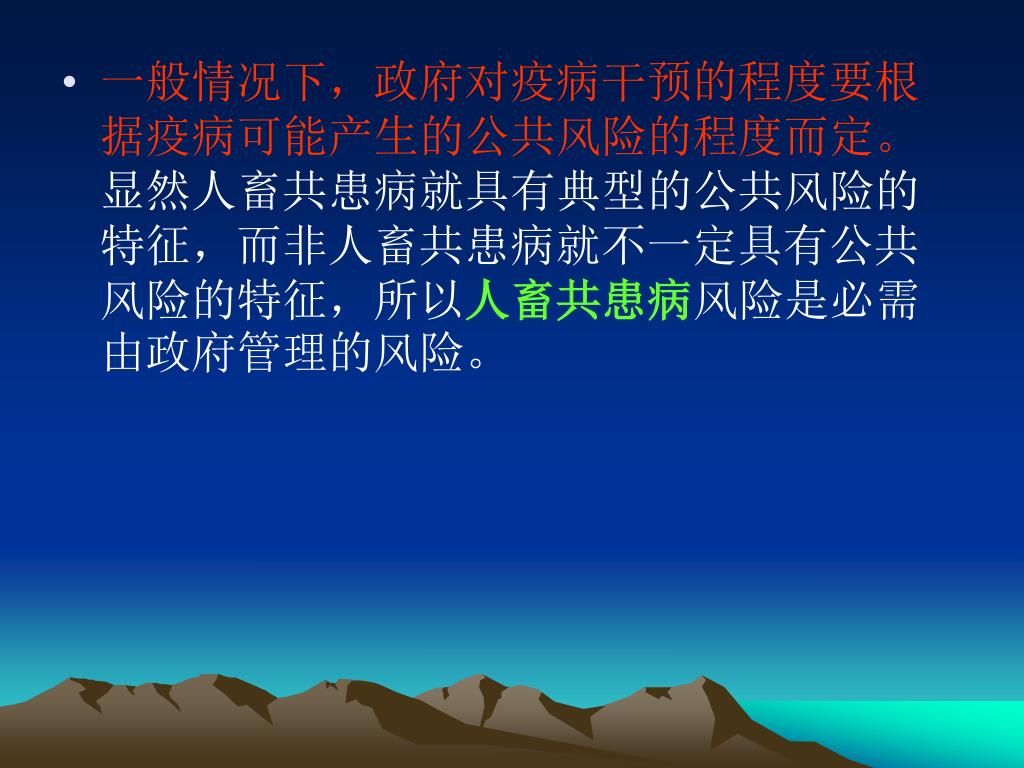 • 一般情况下，政府对疫病干预的程度要根据疫病可能产生的公共风险的程度而定。显然人畜共患病就具有典型的公共风险的特征，而非人畜共患病就不一定具有公共风险的特征，所以人畜共患病风险是必需由政府管理的风险。